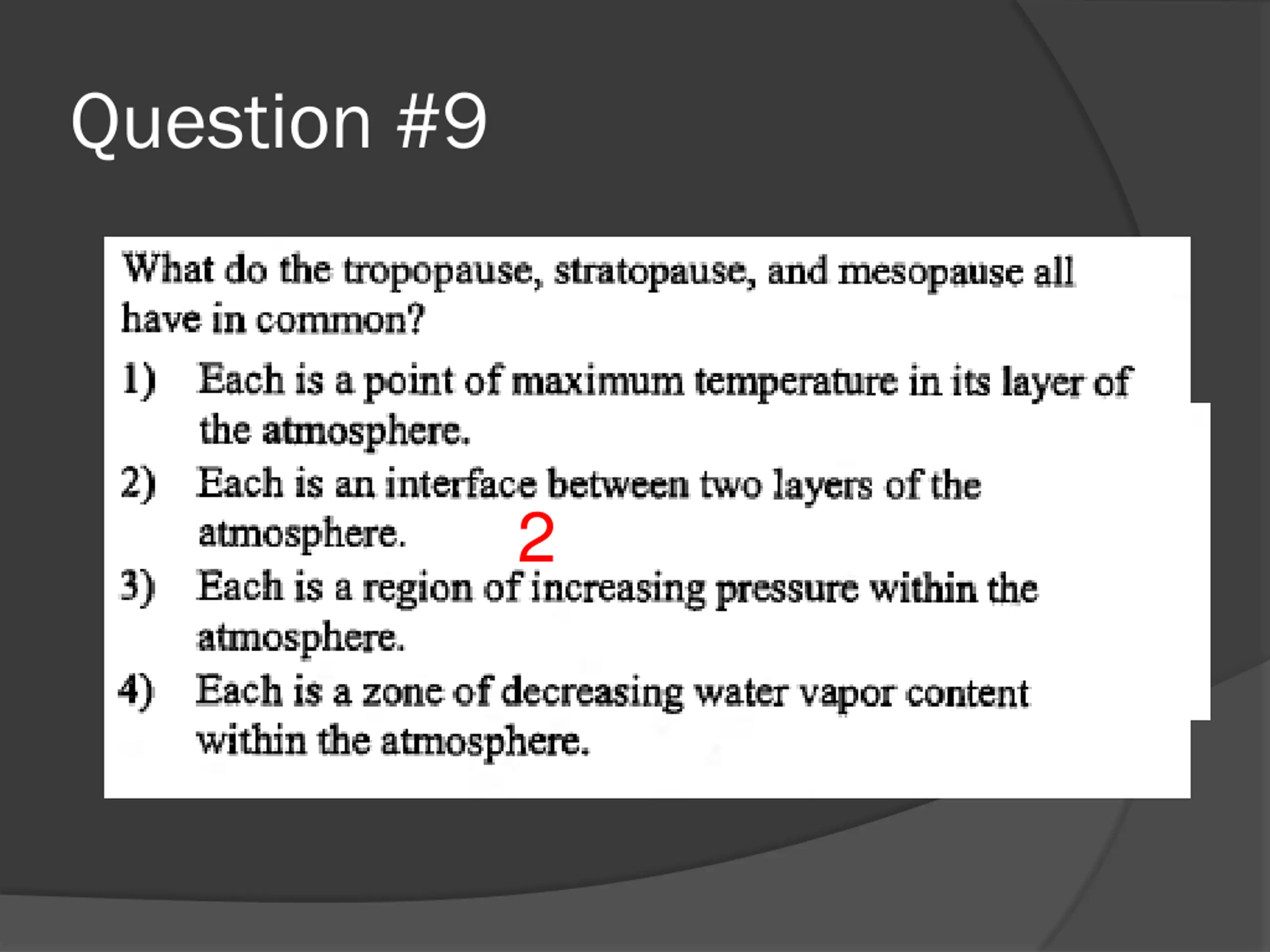 Question #9

What do the tropopause, stratopause, and mesopause all have in common?

1) Each is a point of maximum temperature in its layer of the atmosphere.

2) Each is an interface between two layers of the atmosphere.

2

3) Each is a region of increasing pressure within the atmosphere.

4) Each is a zone of decreasing water vapor content within the atmosphere.